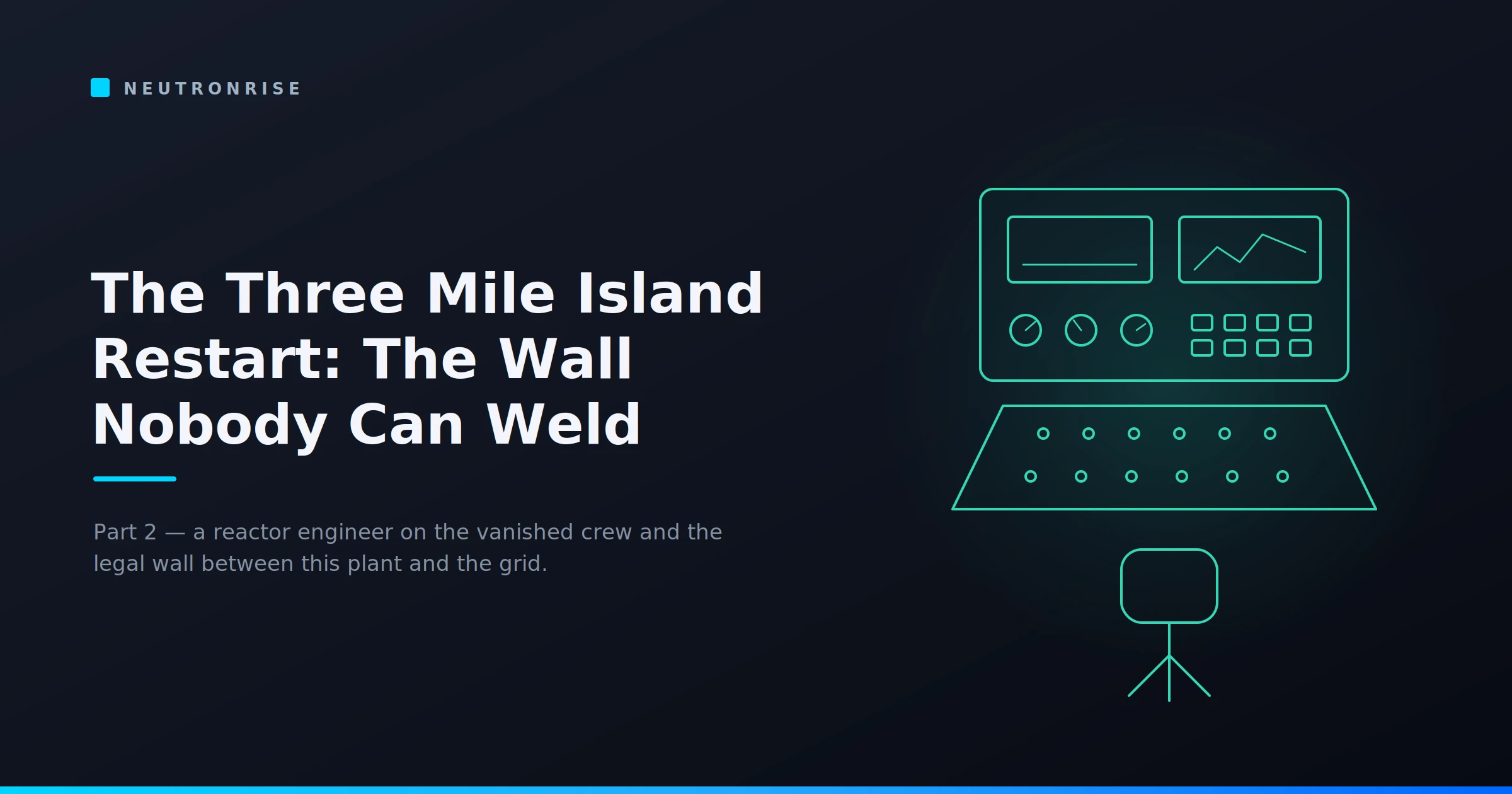 NEUTRONRISE

The Three Mile Island Restart: The Wall Nobody Can Weld

Part 2 — a reactor engineer on the vanished crew and the legal wall between this plant and the grid.